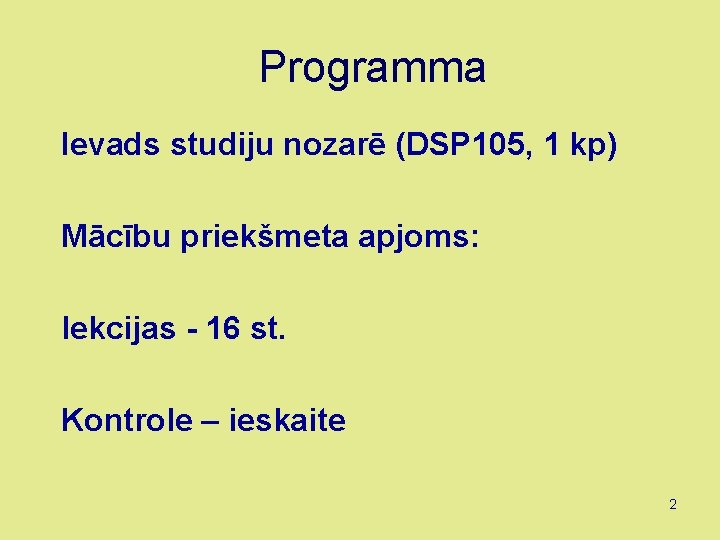 Programma

Ievads studiju nozarē (DSP105, 1 kp)

Mācību priekšmeta apjoms:

lekcijas - 16 st.

Kontrole – ieskaite

2